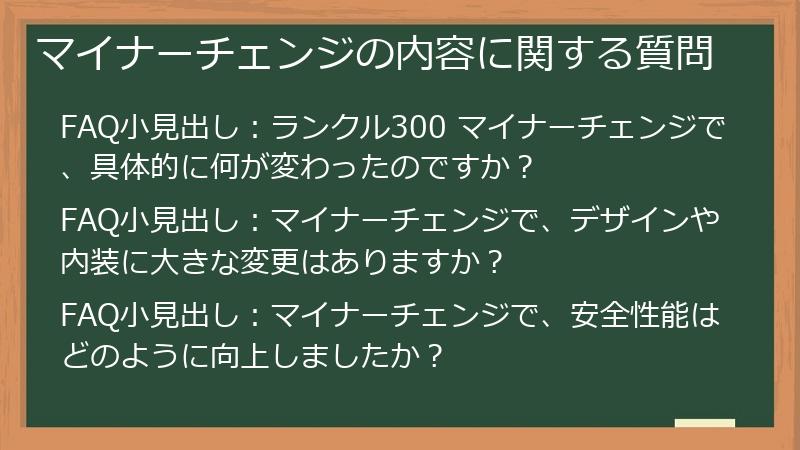 マイナーチェンジの内容に関する質問

FAQ小見出し：ランクル300 マイナーチェンジで、具体的に何が変わったのですか？

FAQ小見出し：マイナーチェンジで、デザインや内装に大きな変更はありますか？

FAQ小見出し：マイナーチェンジで、安全性能はどのように向上しましたか？